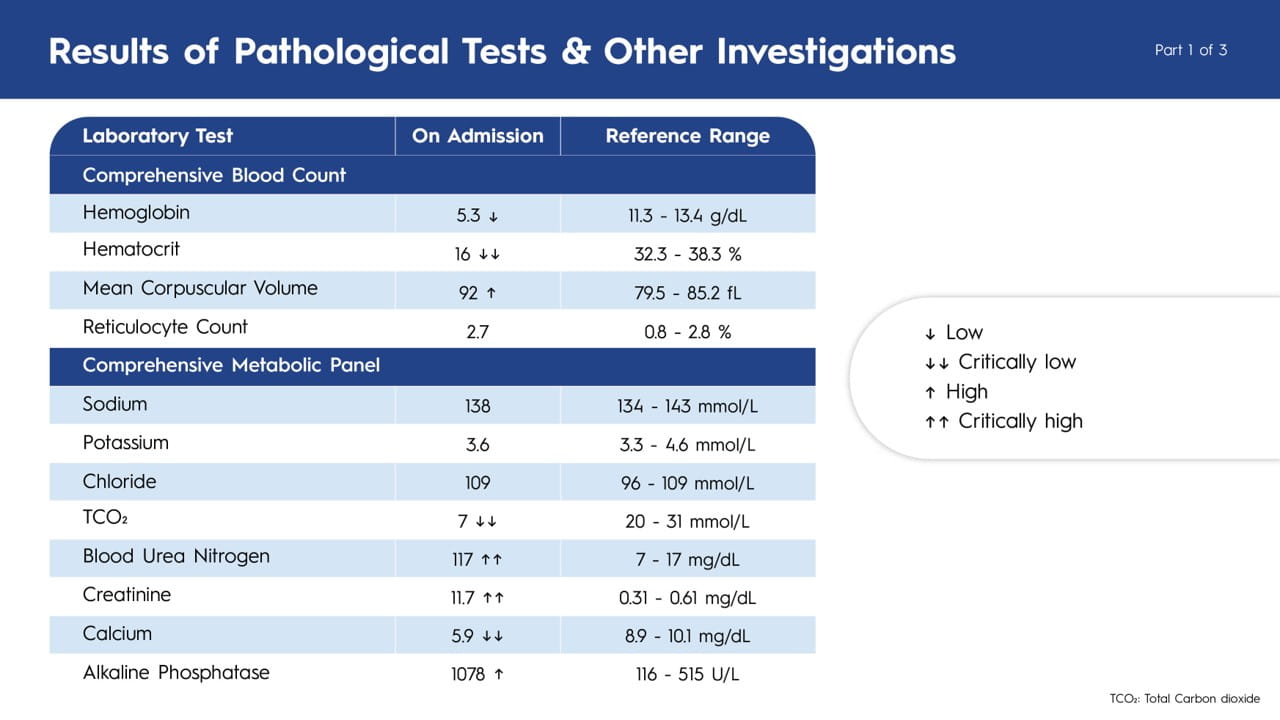 Results of Pathological Tests & Other Investigations

Part 1 of 3

| Laboratory Test | On Admission | Reference Range |
|---|---|---|
| Comprehensive Blood Count | | |
| Hemoglobin | 5.3 ↓ | 11.3 - 13.4 g/dL |
| Hematocrit | 16 ↓↓ | 32.3 - 38.3 % |
| Mean Corpuscular Volume | 92 ↑ | 79.5 - 85.2 fL |
| Reticulocyte Count | 2.7 | 0.8 - 2.8 % |
| Comprehensive Metabolic Panel | | |
| Sodium | 138 | 134 - 143 mmol/L |
| Potassium | 3.6 | 3.3 - 4.6 mmol/L |
| Chloride | 109 | 96 - 109 mmol/L |
| $TCO_2$ | 7 ↓↓ | 20 - 31 mmol/L |
| Blood Urea Nitrogen | 117 ↑↑ | 7 - 17 mg/dL |
| Creatinine | 11.7 ↑↑ | 0.31 - 0.61 mg/dL |
| Calcium | 5.9 ↓↓ | 8.9 - 10.1 mg/dL |
| Alkaline Phosphatase | 1078 ↑ | 116 - 515 U/L |

↓ Low
↓↓ Critically low
↑ High
↑↑ Critically high

$TCO_2$: Total Carbon dioxide